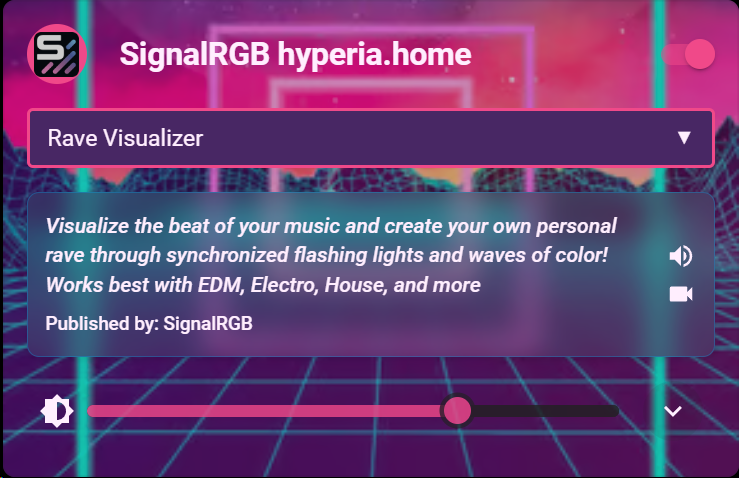 SignalRGB hyperia.home

Rave Visualizer

Visualize the beat of your music and create your own personal rave through synchronized flashing lights and waves of color! Works best with EDM, Electro, House, and more

Published by: SignalRGB